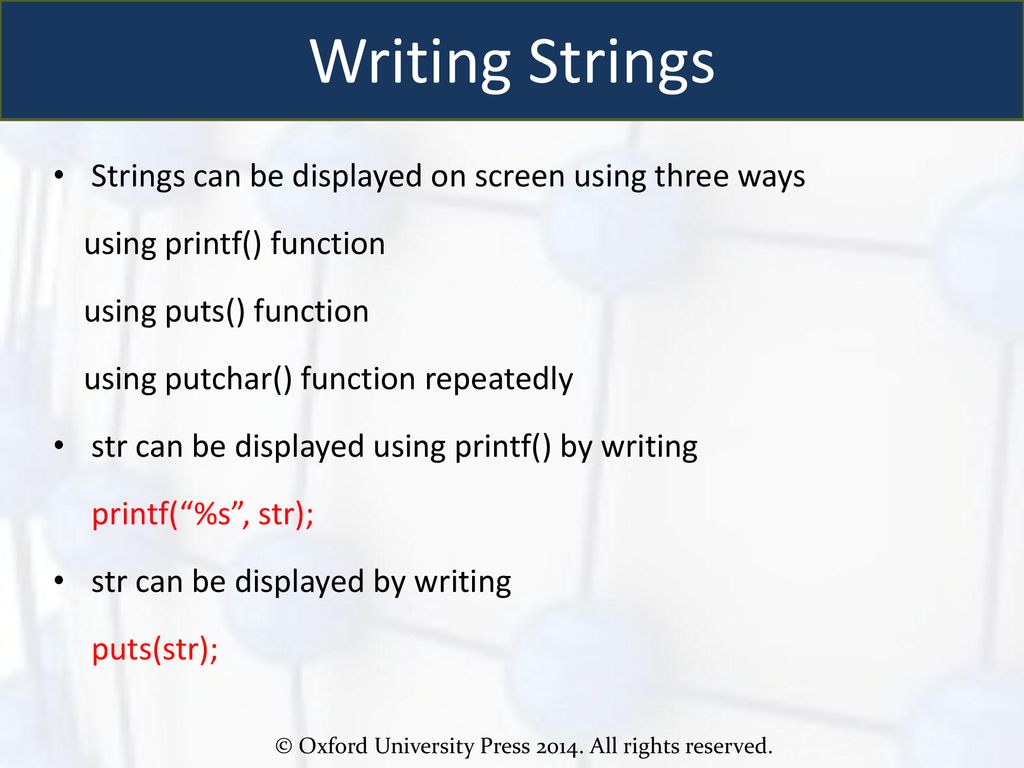 Writing Strings

• Strings can be displayed on screen using three ways

using printf() function

using puts() function

using putchar() function repeatedly

• str can be displayed using printf() by writing

printf(“%s”, str);

• str can be displayed by writing

puts(str);

© Oxford University Press 2014. All rights reserved.